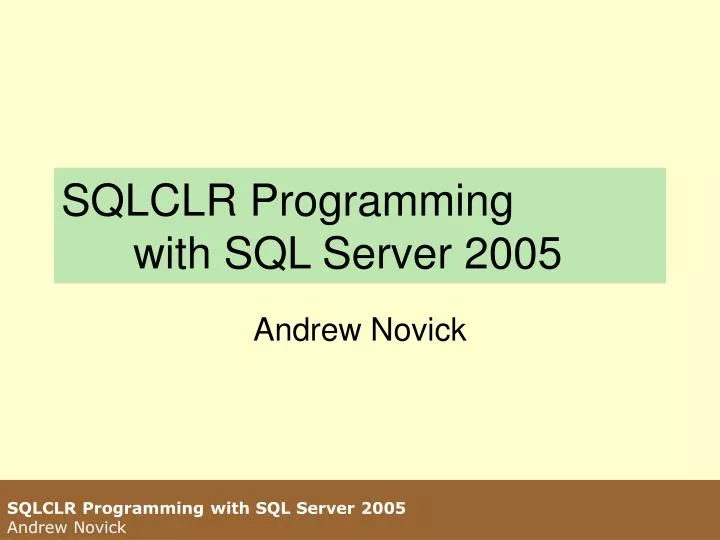 SQLCLR Programming
with SQL Server 2005

Andrew Novick

SQLCLR Programming with SQL Server 2005
Andrew Novick